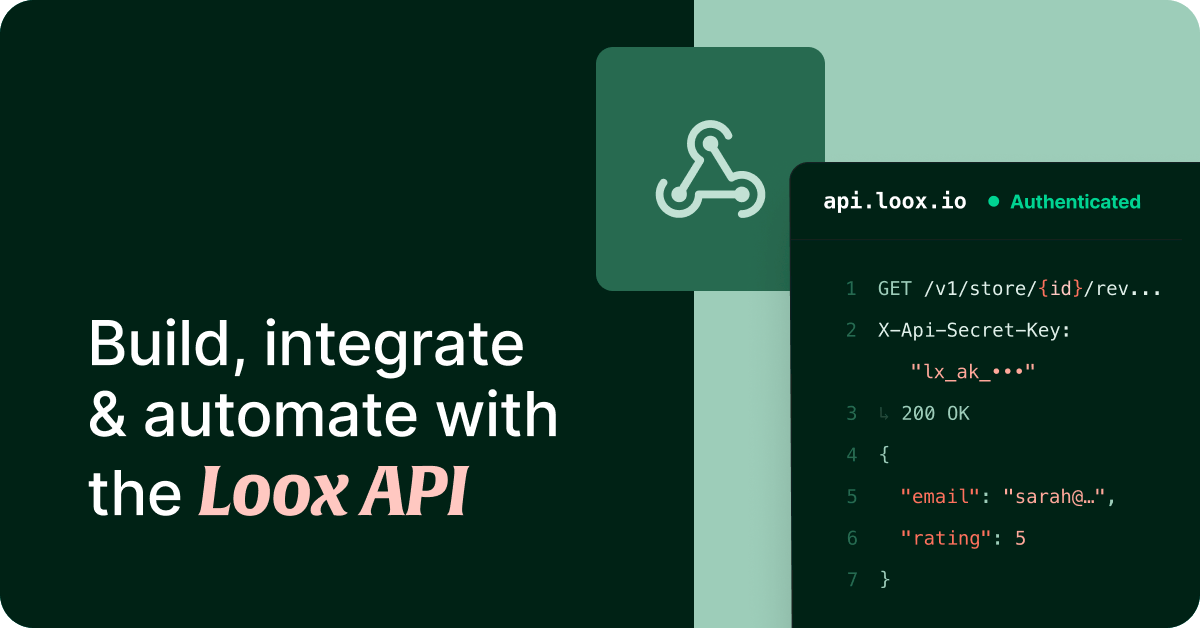 Build, integrate & automate with the Loox API

api.loox.io ● Authenticated

1 GET /v1/store/{id}/rev...
2 X-Api-Secret-Key:
"lx_ak_•••"
3 ↳ 200 OK
4 {
5 "email": "sarah@…",
6 "rating": 5
7 }